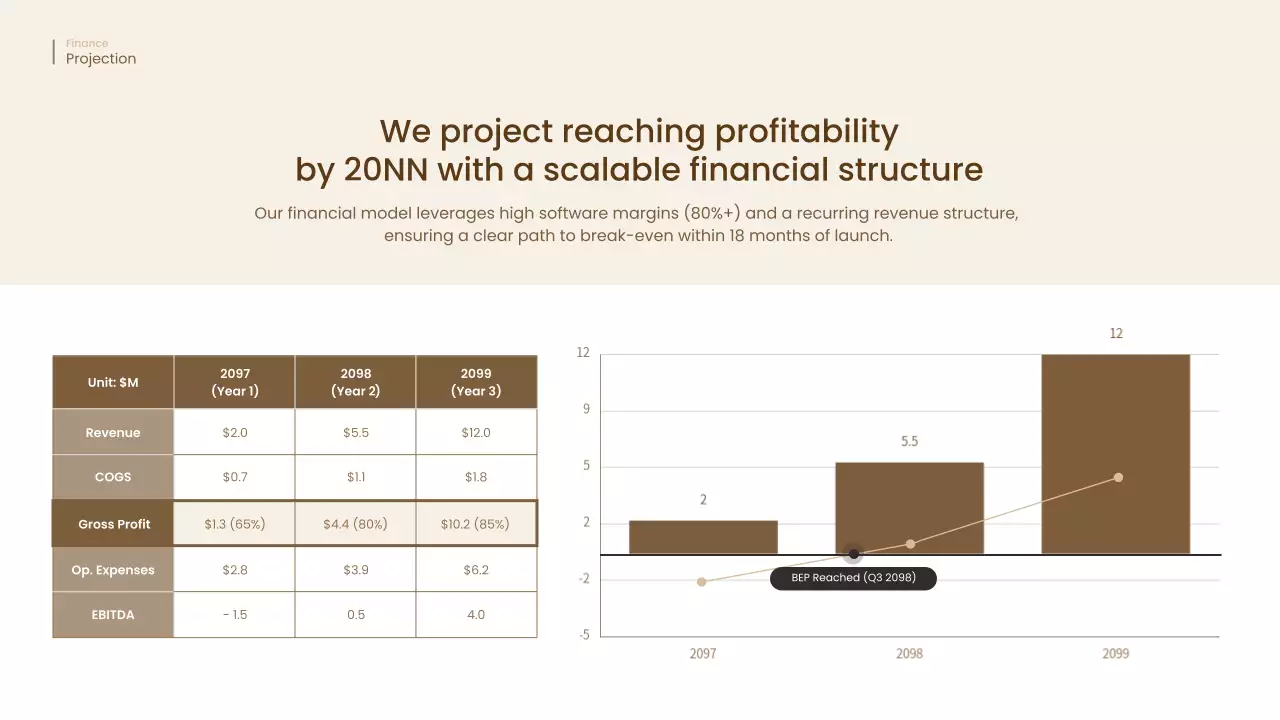 Finance
Projection

We project reaching profitability by 20NN with a scalable financial structure

Our financial model leverages high software margins (80%+) and a recurring revenue structure, ensuring a clear path to break-even within 18 months of launch.

| Unit: $M | 2097 (Year 1) | 2098 (Year 2) | 2099 (Year 3) |
|---|---|---|---|
| Revenue | $2.0 | $5.5 | $12.0 |
| COGS | $0.7 | $1.1 | $1.8 |
| Gross Profit | $1.3 (65%) | $4.4 (80%) | $10.2 (85%) |
| Op. Expenses | $2.8 | $3.9 | $6.2 |
| EBITDA | - 1.5 | 0.5 | 4.0 |

12
9
5
2
-2
-5
2
5.5
12
BEP Reached (Q3 2098)
2097
2098
2099